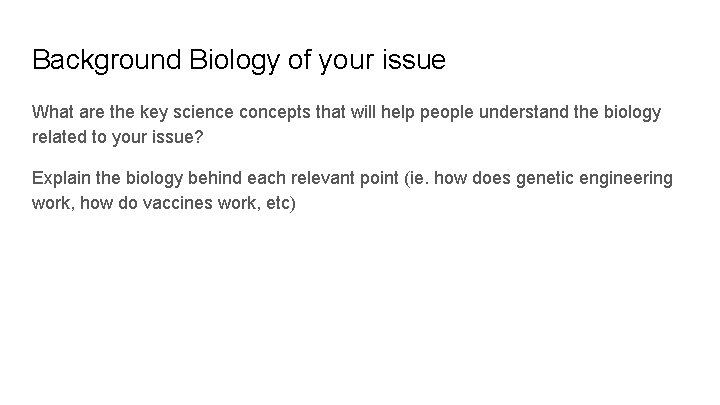 Background Biology of your issue

What are the key science concepts that will help people understand the biology related to your issue?

Explain the biology behind each relevant point (ie. how does genetic engineering work, how do vaccines work, etc)